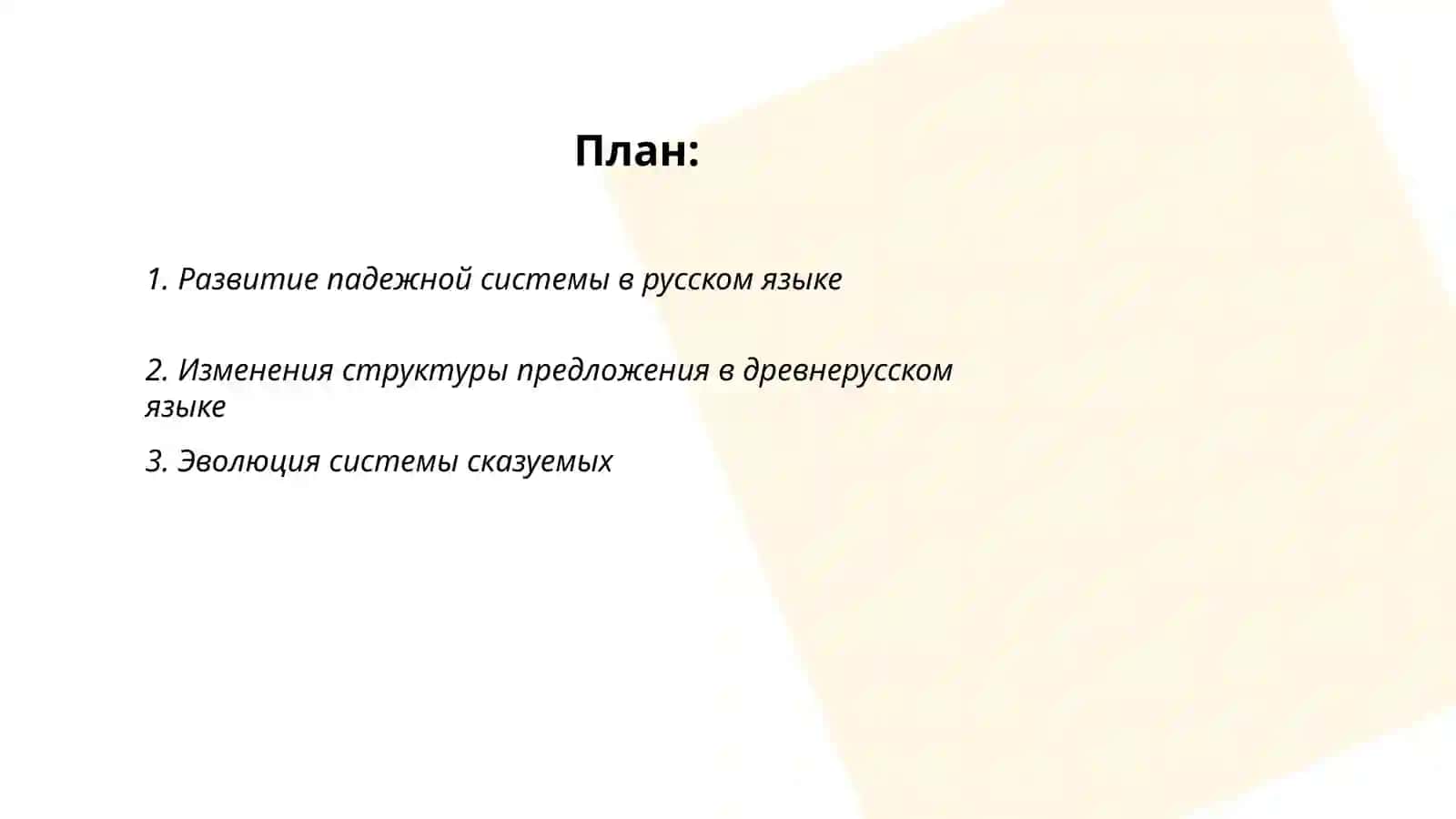 План:

1. Развитие падежной системы в русском языке

2. Изменения структуры предложения в древнерусском языке

3. Эволюция системы сказуемых